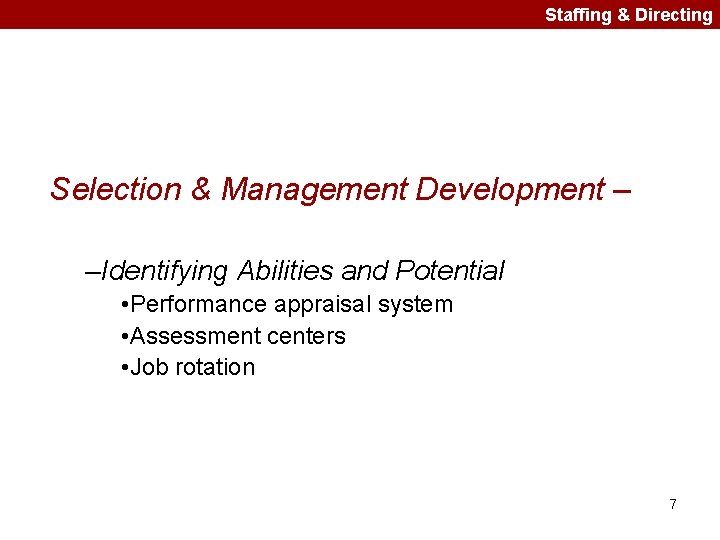 Staffing & Directing

Selection & Management Development –

–Identifying Abilities and Potential

•Performance appraisal system

•Assessment centers

•Job rotation

7